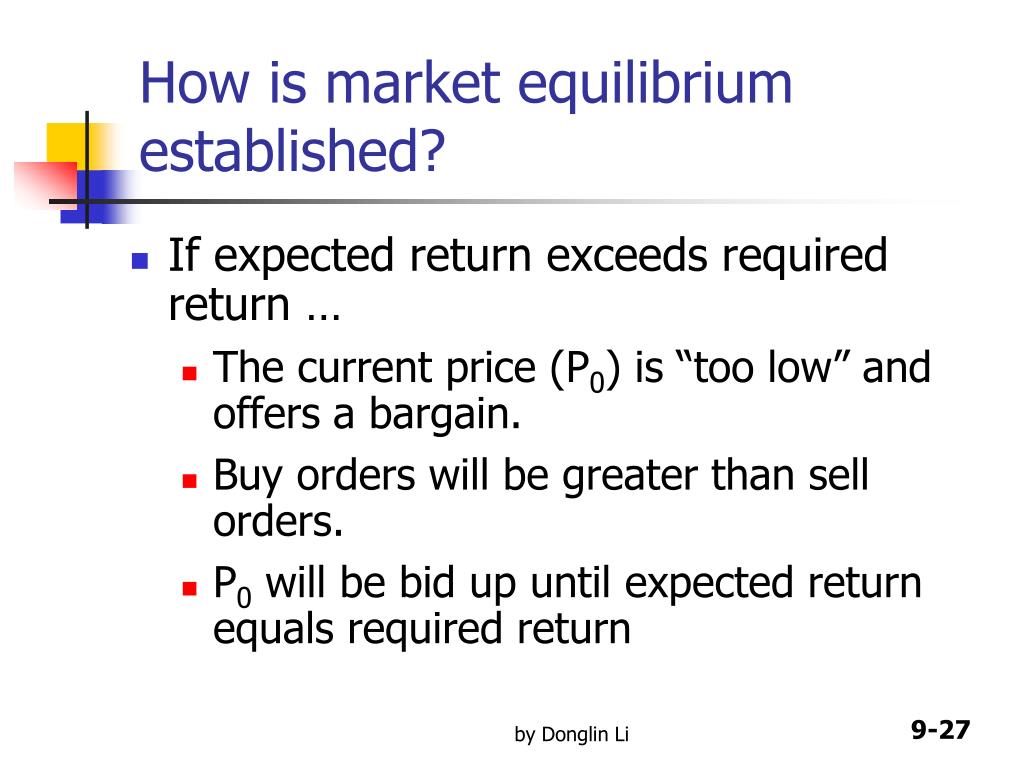 How is market equilibrium established?

- If expected return exceeds required return …
  - The current price ($P_0$) is “too low” and offers a bargain.
  - Buy orders will be greater than sell orders.
  - $P_0$ will be bid up until expected return equals required return

by Donglin Li

9-27